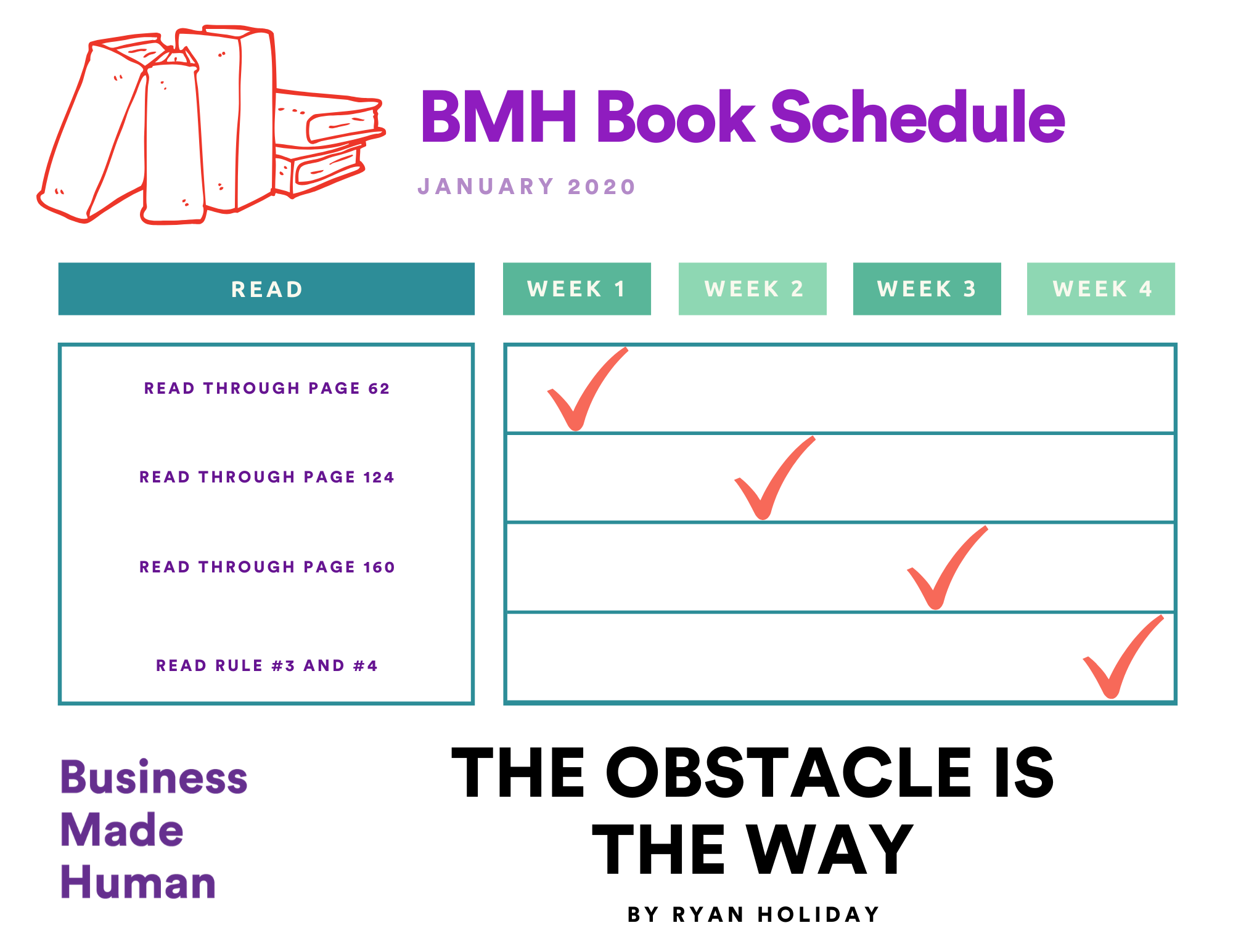 BMH Book Schedule

JANUARY 2020

| READ | WEEK 1 | WEEK 2 | WEEK 3 | WEEK 4 |
|---|---|---|---|---|
| READ THROUGH PAGE 62 | ✓ | | | |
| READ THROUGH PAGE 124 | | ✓ | | |
| READ THROUGH PAGE 160 | | | ✓ | |
| READ RULE #3 AND #4 | | | | ✓ |

Business
Made
Human

THE OBSTACLE IS THE WAY

BY RYAN HOLIDAY